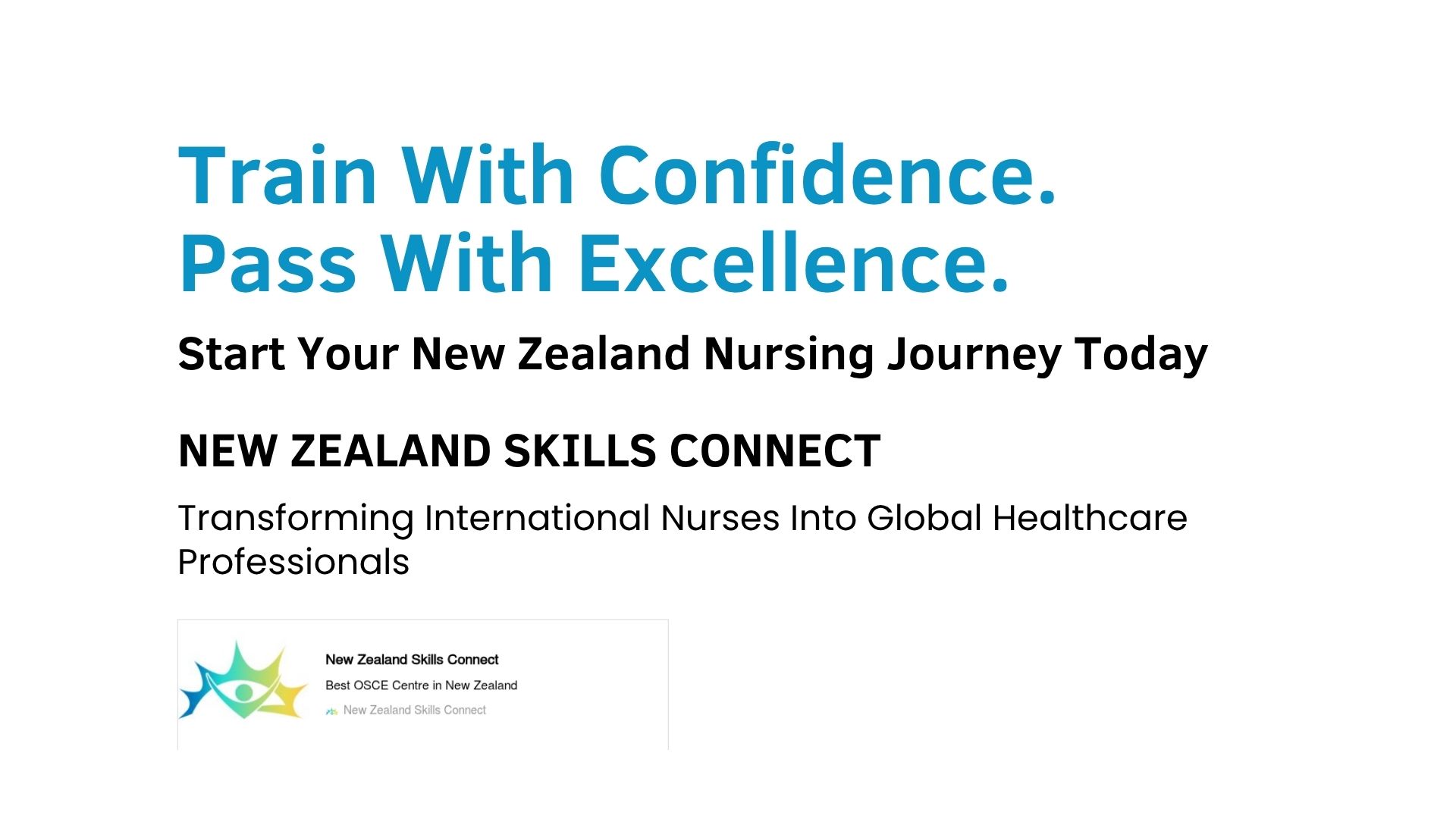 Train With Confidence.
Pass With Excellence.

Start Your New Zealand Nursing Journey Today

NEW ZEALAND SKILLS CONNECT

Transforming International Nurses Into Global Healthcare Professionals

New Zealand Skills Connect

Best OSCE Centre in New Zealand

New Zealand Skills Connect